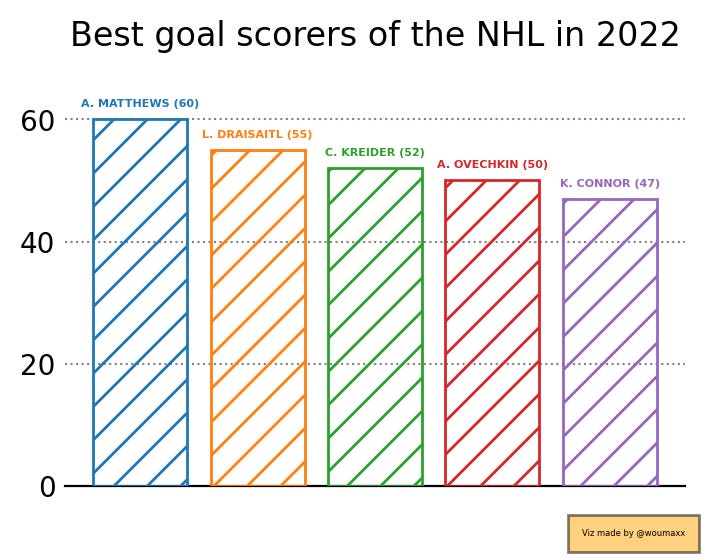 Best goal scorers of the NHL in 2022

60
40
20
0

A. MATTHEWS (60)
L. DRAISAITL (55)
C. KREIDER (52)
A. OVECHKIN (50)
K. CONNOR (47)

Viz made by @woumaxx